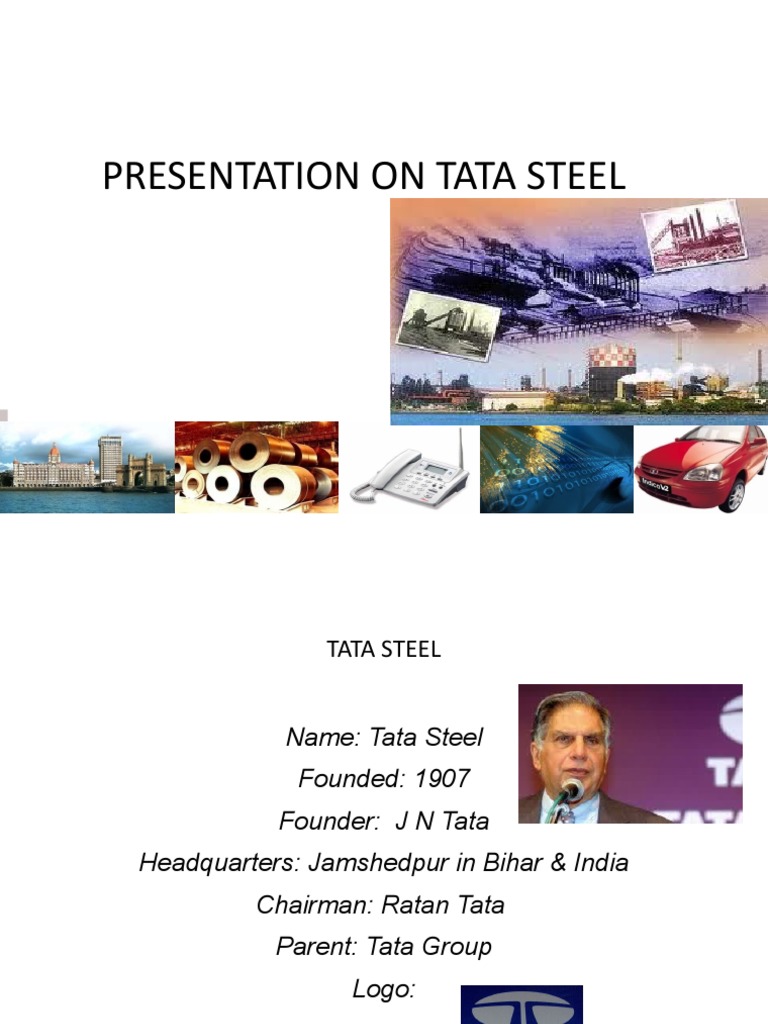 PRESENTATION ON TATA STEEL

TATA STEEL

Name: Tata Steel
Founded: 1907
Founder: J N Tata
Headquarters: Jamshedpur in Bihar & India
Chairman: Ratan Tata
Parent: Tata Group
Logo: